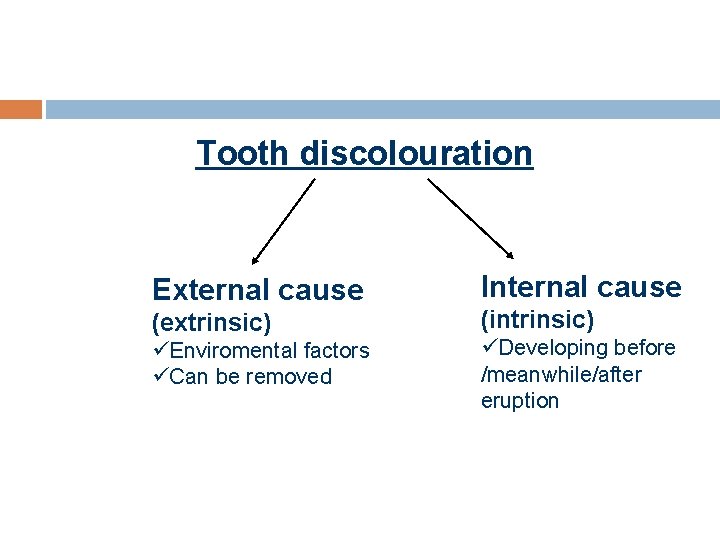 Tooth discolouration

External cause
(extrinsic)
✓Enviromental factors
✓Can be removed

Internal cause
(intrinsic)
✓Developing before /meanwhile/after eruption